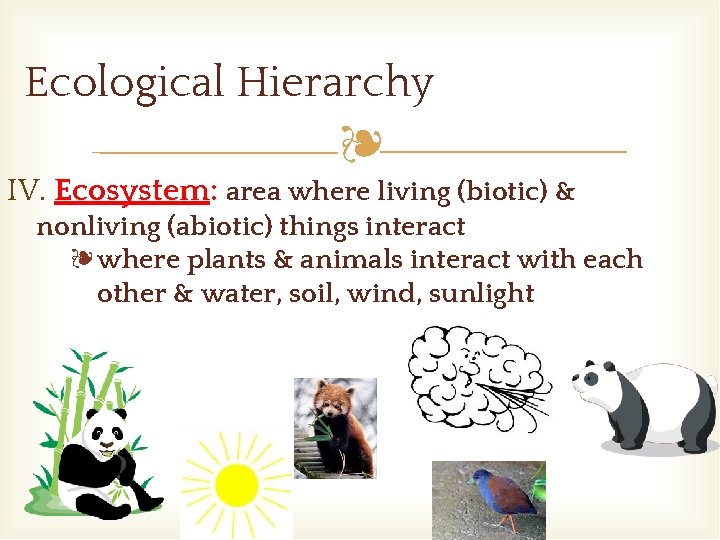 Ecological Hierarchy

IV. Ecosystem: area where living (biotic) & nonliving (abiotic) things interact

❧ where plants & animals interact with each other & water, soil, wind, sunlight